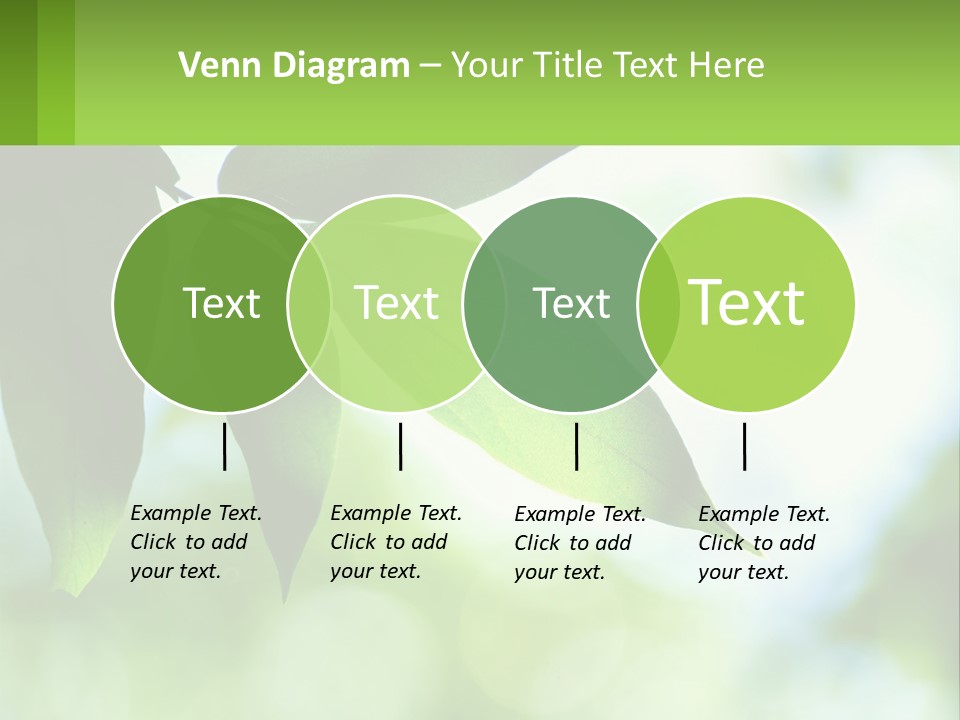 Venn Diagram – Your Title Text Here

Text

Text

Text

Text

Example Text. Click to add your text.

Example Text. Click to add your text.

Example Text. Click to add your text.

Example Text. Click to add your text.